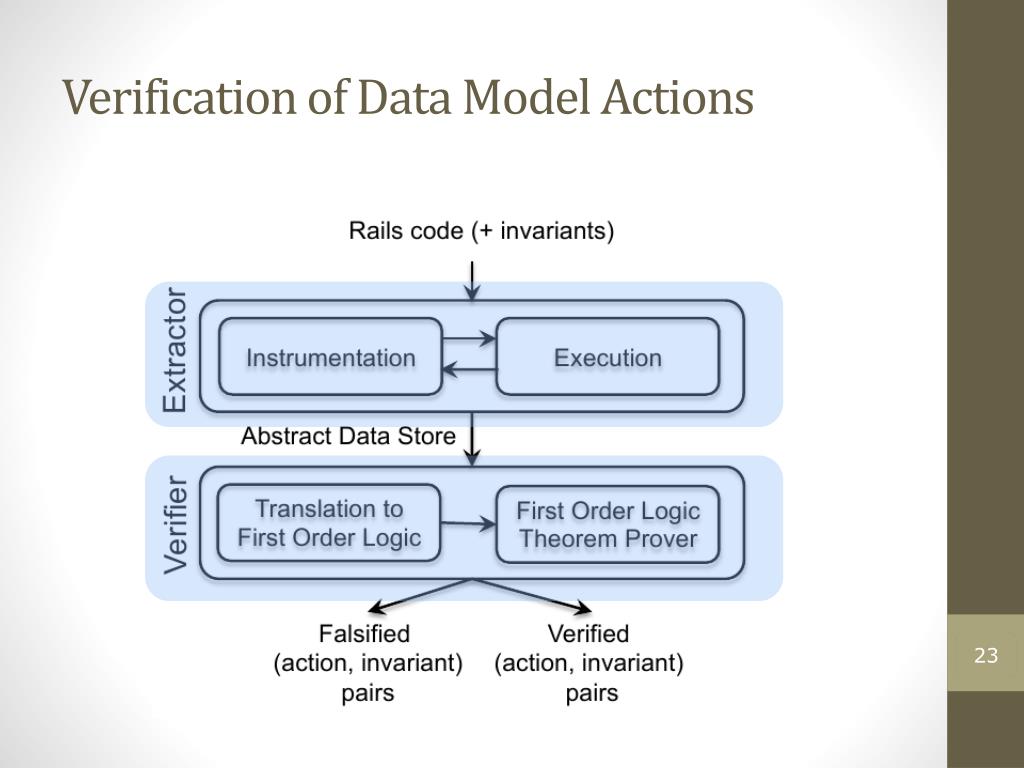 Verification of Data Model Actions

Rails code (+ invariants)

Extractor

Instrumentation

Execution

Abstract Data Store

Verifier

Translation to First Order Logic

First Order Logic Theorem Prover

Falsified (action, invariant) pairs

Verified (action, invariant) pairs

23